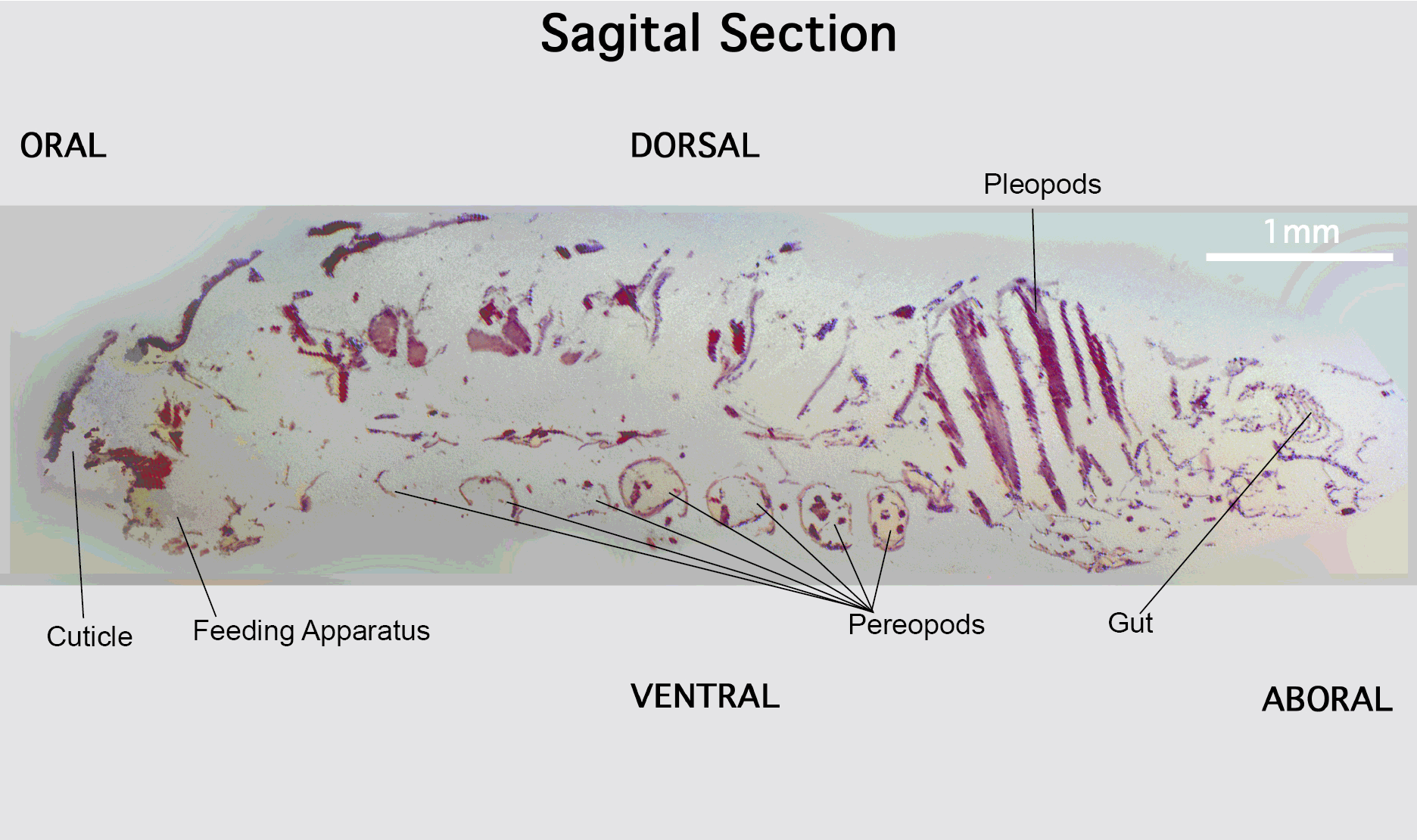 Sagital Section

ORAL

DORSAL

Pleopods

1mm

Cuticle

Feeding Apparatus

Pereopods

Gut

VENTRAL

ABORAL